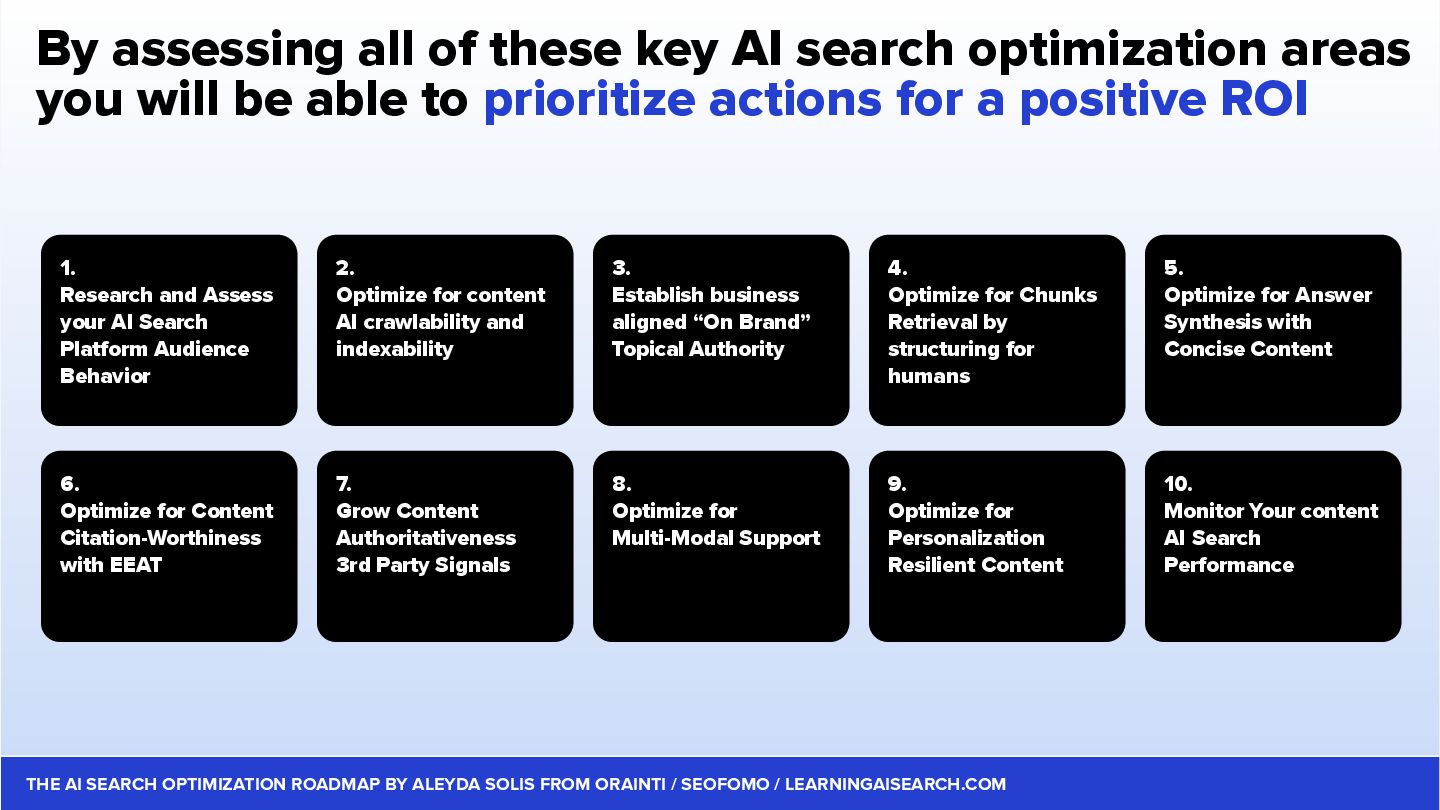 By assessing all of these key AI search optimization areas you will be able to prioritize actions for a positive ROI

1.
Research and Assess your AI Search Platform Audience Behavior

2.
Optimize for content AI crawlability and indexability

3.
Establish business aligned “On Brand” Topical Authority

4.
Optimize for Chunks Retrieval by structuring for humans

5.
Optimize for Answer Synthesis with Concise Content

6.
Optimize for Content Citation-Worthiness with EEAT

7.
Grow Content Authoritativeness 3rd Party Signals

8.
Optimize for Multi-Modal Support

9.
Optimize for Personalization Resilient Content

10.
Monitor Your content AI Search Performance

THE AI SEARCH OPTIMIZATION ROADMAP BY ALEYDA SOLIS FROM ORAINTI / SEOFOMO / LEARNINGAISEARCH.COM